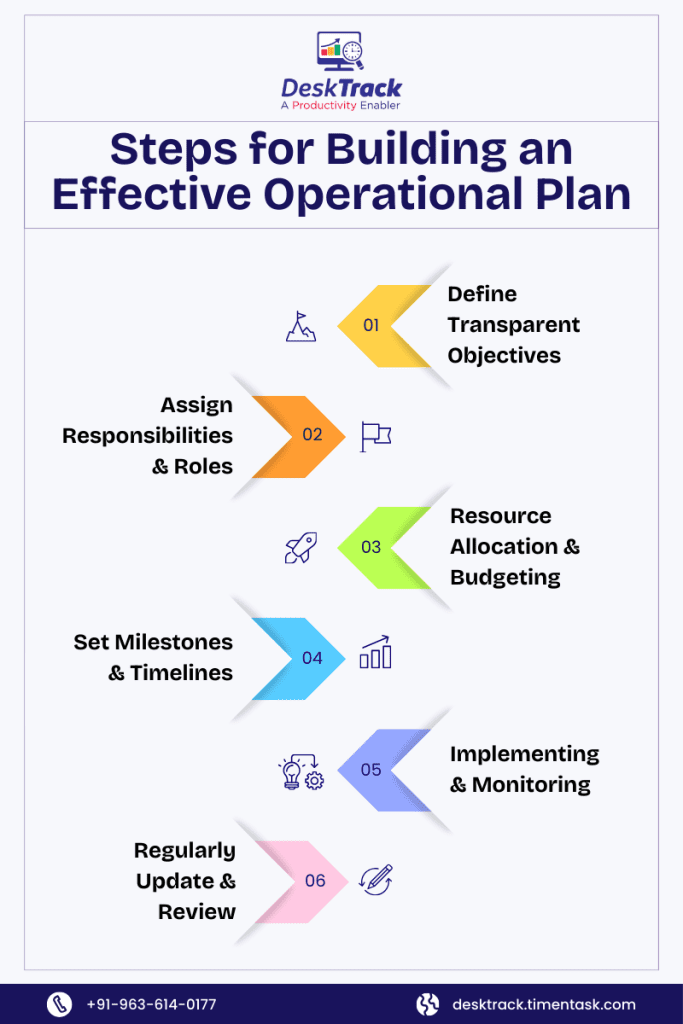 DeskTrack
A Productivity Enabler

Steps for Building an Effective Operational Plan

01 Define Transparent Objectives

Assign Responsibilities & Roles 02

03 Resource Allocation & Budgeting

Set Milestones & Timelines 04

05 Implementing & Monitoring

Regularly Update & Review 06

+91-963-614-0177

desktrack.timentask.com